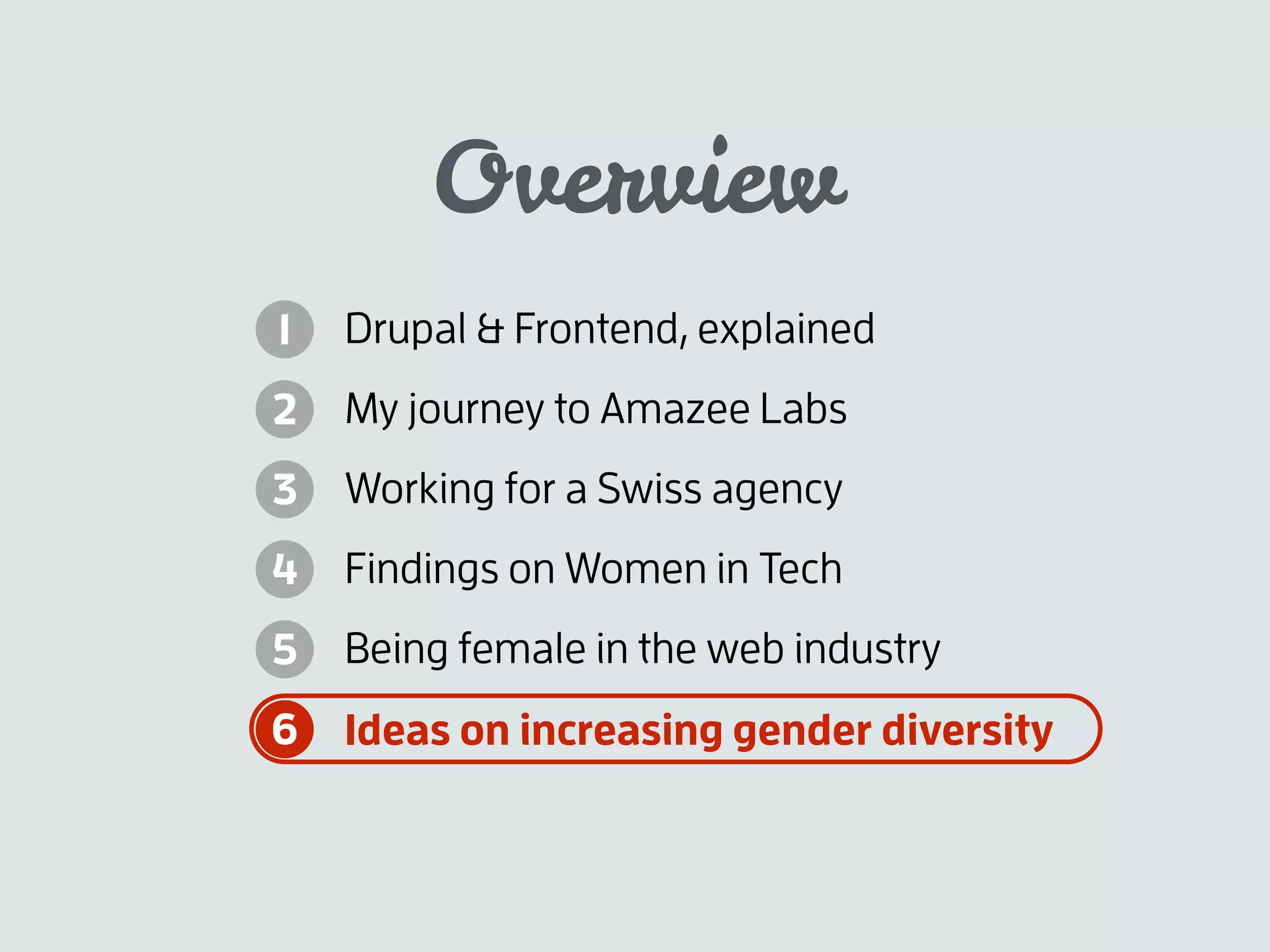 Overview

1 Drupal & Frontend, explained

2 My journey to Amazee Labs

3 Working for a Swiss agency

4 Findings on Women in Tech

5 Being female in the web industry

6 Ideas on increasing gender diversity